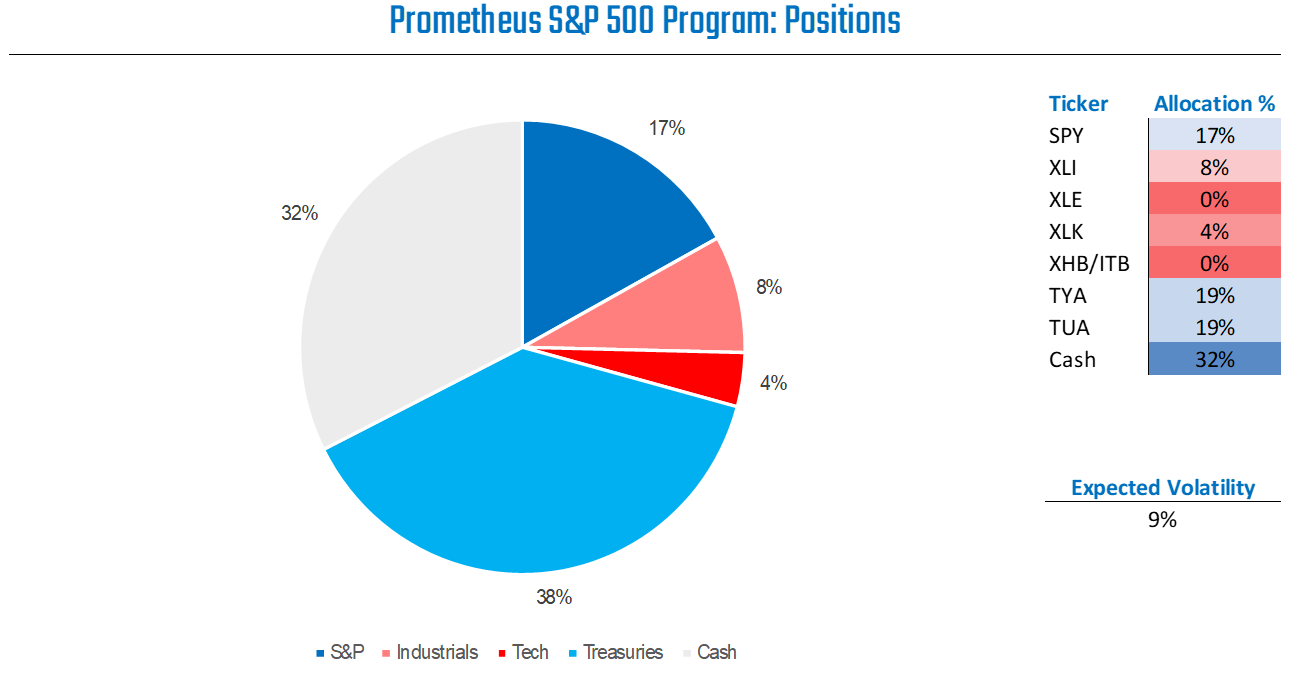 Prometheus S&P 500 Program: Positions

17%
8%
4%
38%
32%

S&P Industrials Tech Treasuries Cash

| Ticker | Allocation % |
|---|---|
| SPY | 17% |
| XLI | 8% |
| XLE | 0% |
| XLK | 4% |
| XHB/ITB | 0% |
| TYA | 19% |
| TUA | 19% |
| Cash | 32% |

Expected Volatility
9%